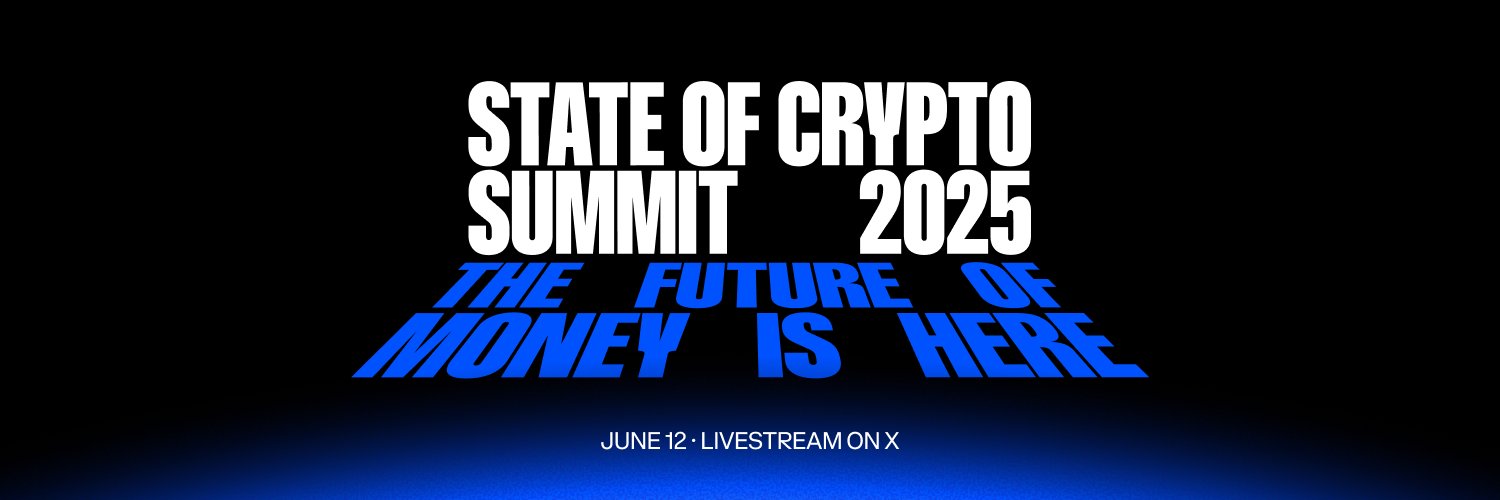 STATE OF CRYPTO SUMMIT 2025

THE FUTURE OF MONEY IS HERE

JUNE 12 · LIVESTREAM ON X